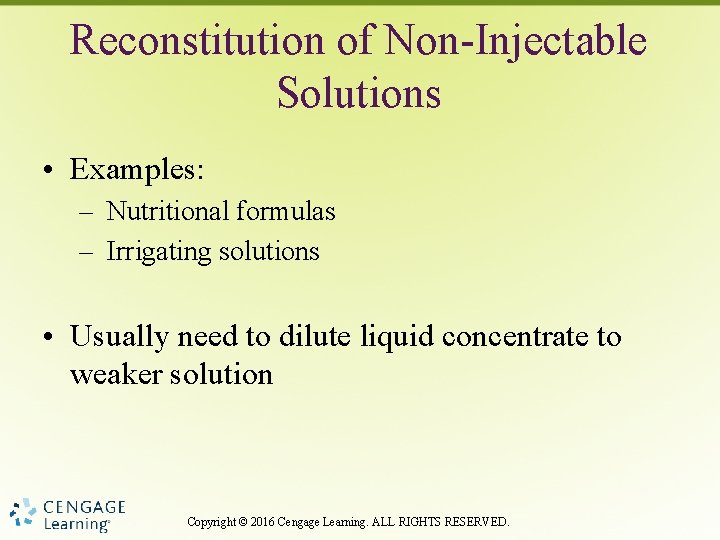 Reconstitution of Non-Injectable Solutions

• Examples:
– Nutritional formulas
– Irrigating solutions

• Usually need to dilute liquid concentrate to weaker solution

CENGAGE Learning®

Copyright © 2016 Cengage Learning. ALL RIGHTS RESERVED.